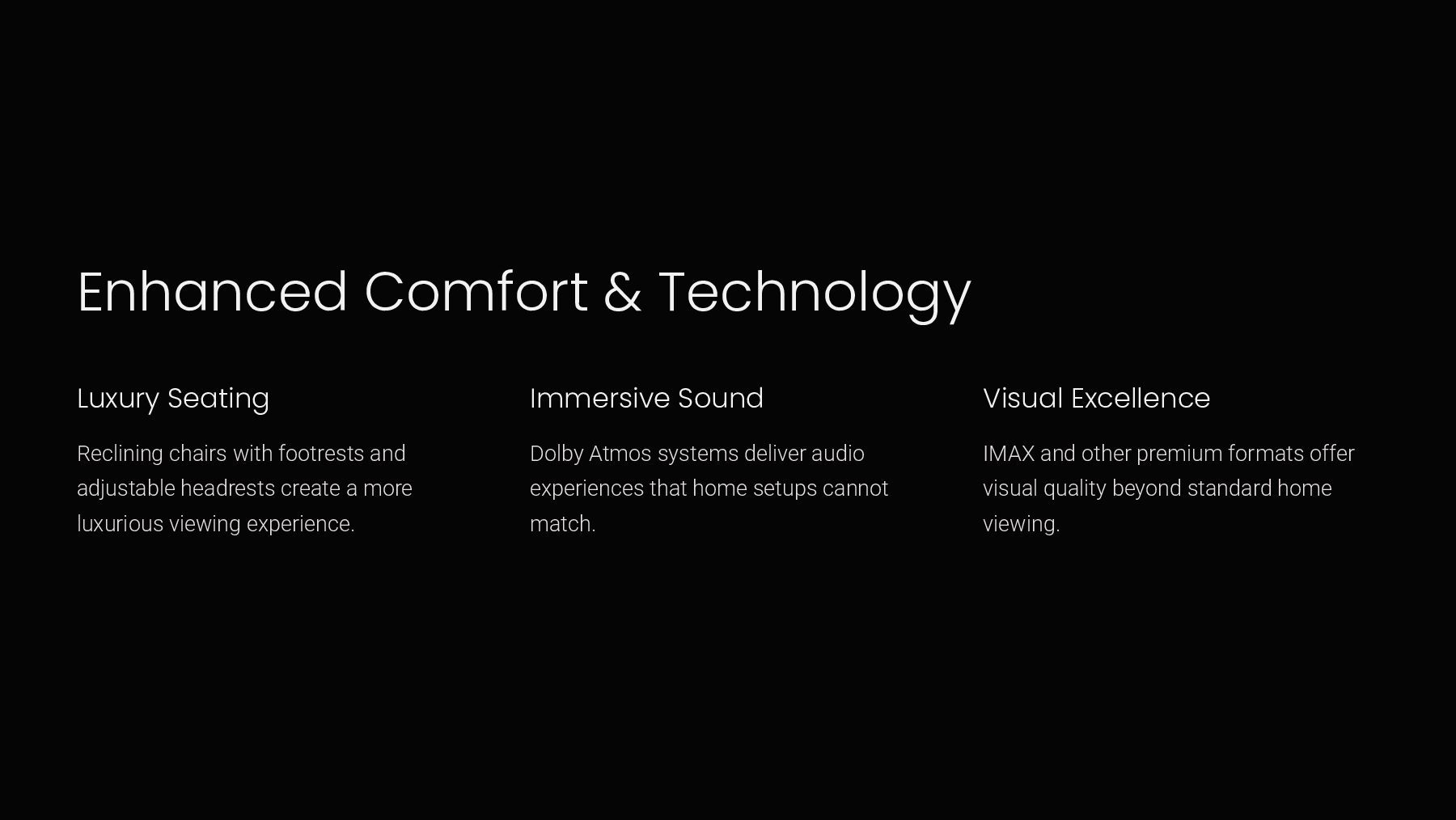 Enhanced Comfort & Technology

Luxury Seating

Reclining chairs with footrests and adjustable headrests create a more luxurious viewing experience.

Immersive Sound

Dolby Atmos systems deliver audio experiences that home setups cannot match.

Visual Excellence

IMAX and other premium formats offer visual quality beyond standard home viewing.